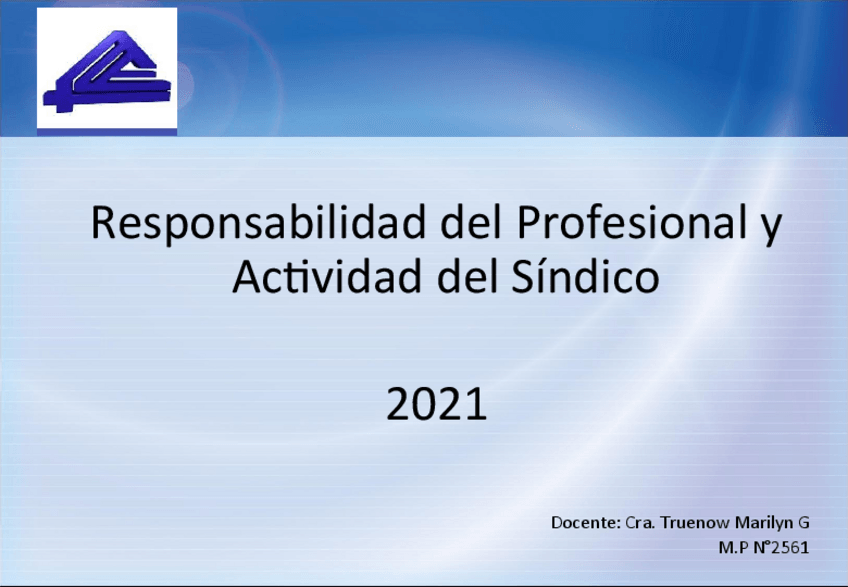 Responsabilidad del Profesional y Actividad del Síndico

2021

Docente: Cra. Truenow Marilyn G
M.P N°2561